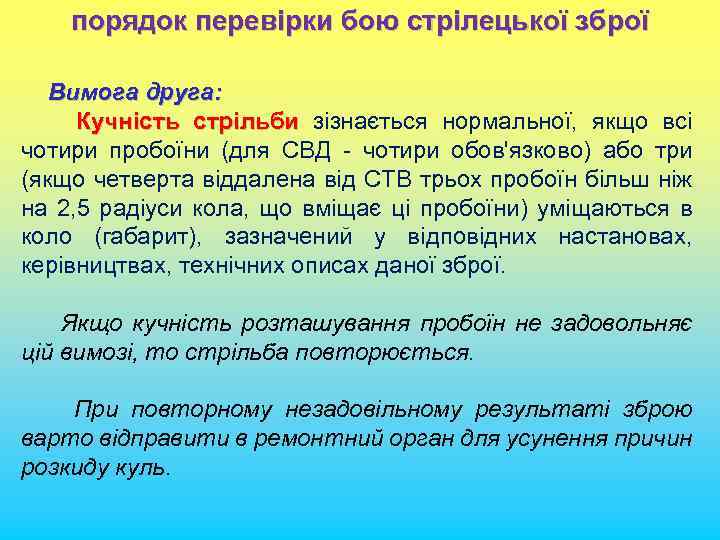 порядок перевірки бою стрілецької зброї

Вимога друга:

Кучність стрільби зізнається нормальної, якщо всі чотири пробоїни (для СВД - чотири обов'язково) або три (якщо четверта віддалена від СТВ трьох пробоїн більш ніж на 2,5 радіуси кола, що вміщає ці пробоїни) уміщаються в коло (габарит), зазначений у відповідних настановах, керівництвах, технічних описах даної зброї.

Якщо кучність розташування пробоїн не задовольняє цій вимозі, то стрільба повторюється.

При повторному незадовільному результаті зброю варто відправити в ремонтний орган для усунення причин розкиду куль.